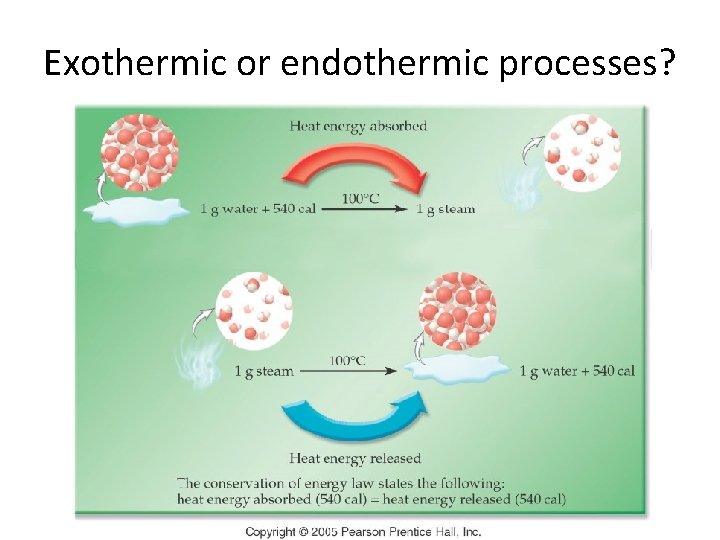 Exothermic or endothermic processes?

Heat energy absorbed

1 g water + 540 cal $\xrightarrow{100°C}$ 1 g steam

1 g steam $\xrightarrow{100°C}$ 1 g water + 540 cal

Heat energy released

The conservation of energy law states the following:
heat energy absorbed (540 cal) = heat energy released (540 cal)

Copyright © 2005 Pearson Prentice Hall, Inc.